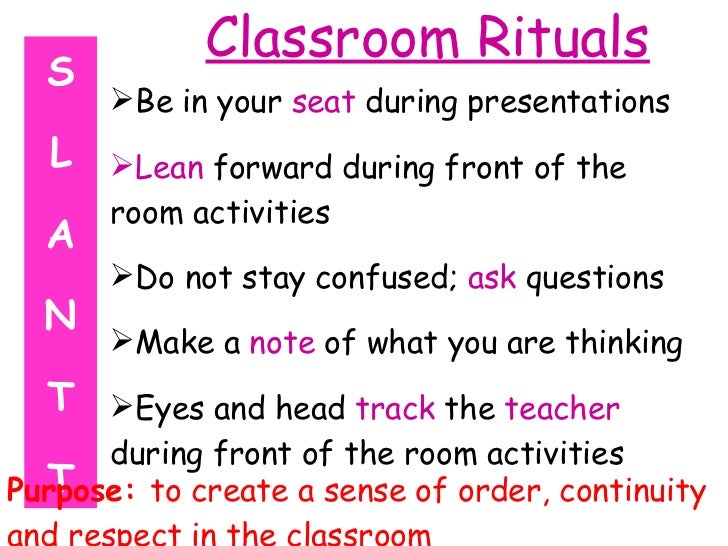 Classroom Rituals

S
L
A
N
T
T

➢Be in your seat during presentations

➢Lean forward during front of the room activities

➢Do not stay confused; ask questions

➢Make a note of what you are thinking

➢Eyes and head track the teacher during front of the room activities

Purpose: to create a sense of order, continuity and respect in the classroom